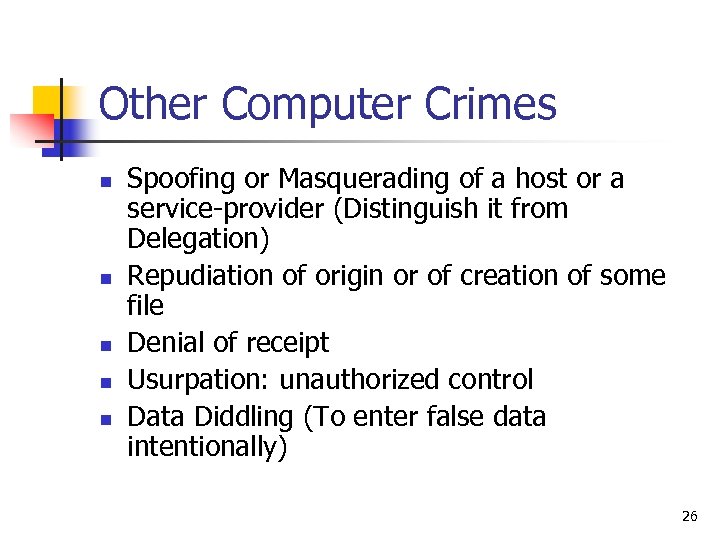 Other Computer Crimes

- Spoofing or Masquerading of a host or a service-provider (Distinguish it from Delegation)
- Repudiation of origin or of creation of some file
- Denial of receipt
- Usurpation: unauthorized control
- Data Diddling (To enter false data intentionally)

26